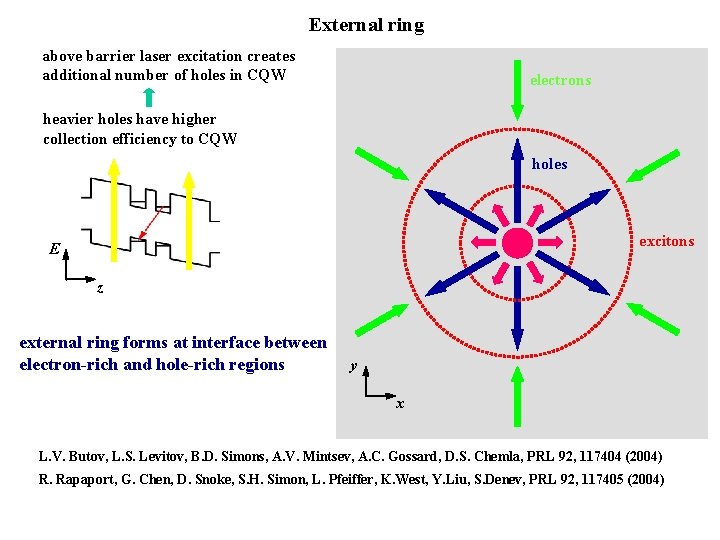 External ring

above barrier laser excitation creates additional number of holes in CQW

heavier holes have higher collection efficiency to CQW

$E$

$z$

external ring forms at interface between electron-rich and hole-rich regions

electrons

holes

excitons

$y$

$x$

L.V. Butov, L.S. Levitov, B.D. Simons, A.V. Mintsev, A.C. Gossard, D.S. Chemla, PRL 92, 117404 (2004)

R. Rapaport, G. Chen, D. Snoke, S.H. Simon, L. Pfeiffer, K.West, Y.Liu, S.Denev, PRL 92, 117405 (2004)